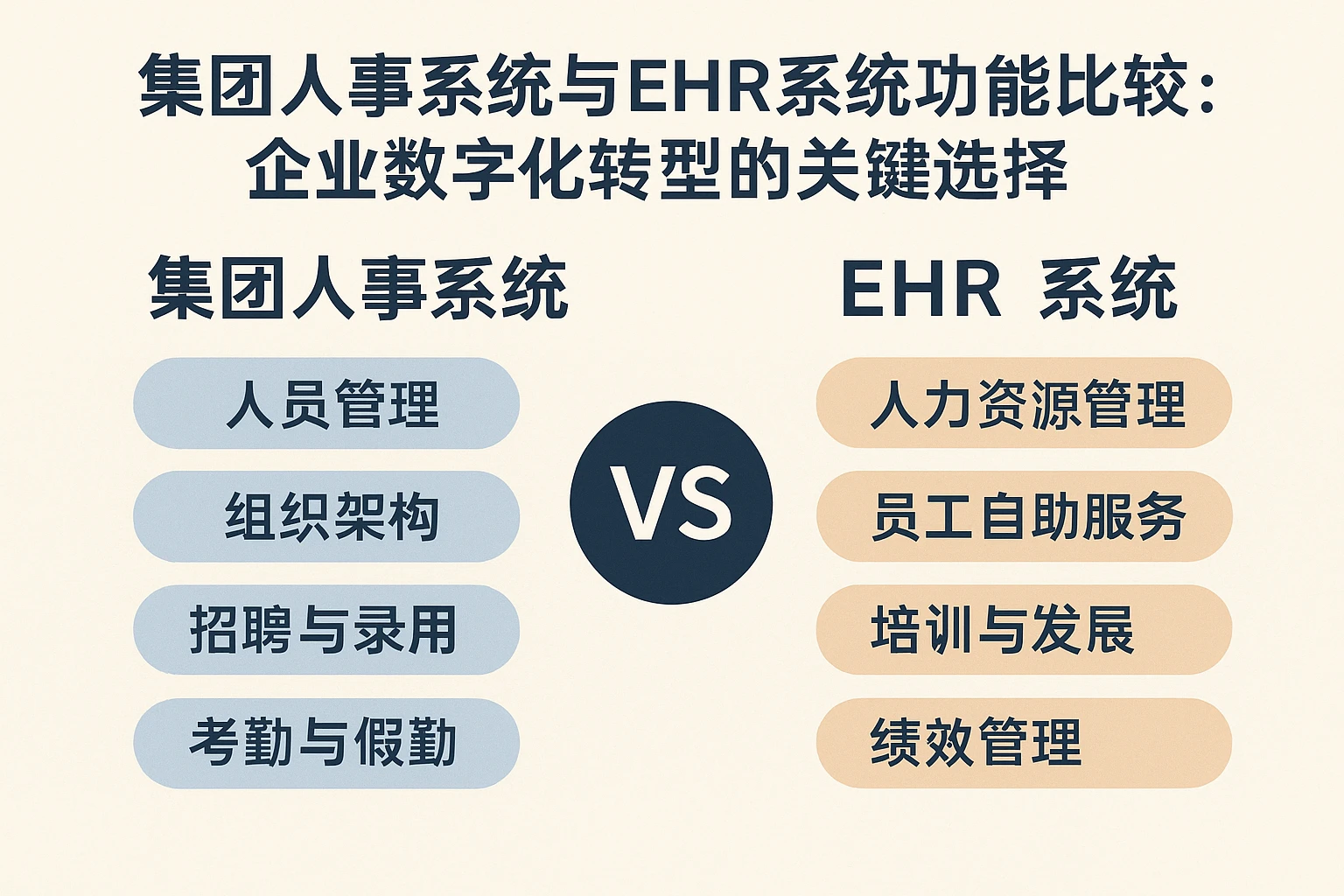 集团人事系统与EHR系统功能比较：企业数字化转型的关键选择

集团人事系统

人员管理

组织架构

招聘与录用

考勤与假勤

VS

EHR 系统

人力资源管理

员工自助服务

培训与发展

绩效管理